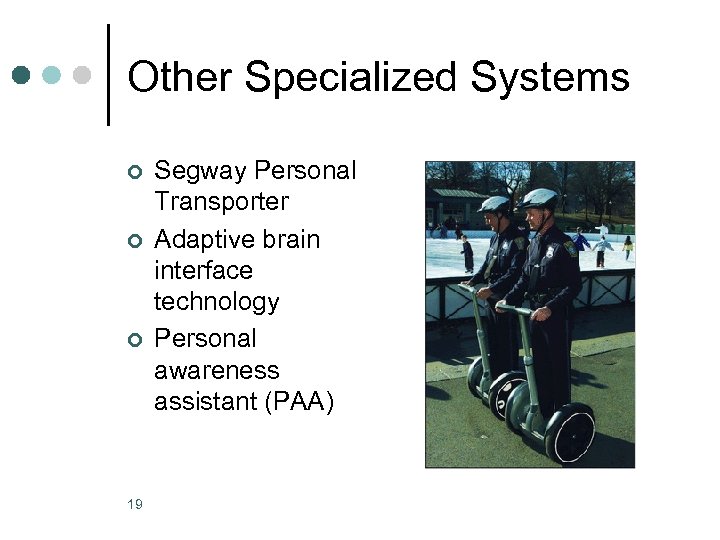 Other Specialized Systems

Segway Personal Transporter

Adaptive brain interface technology

Personal awareness assistant (PAA)

19